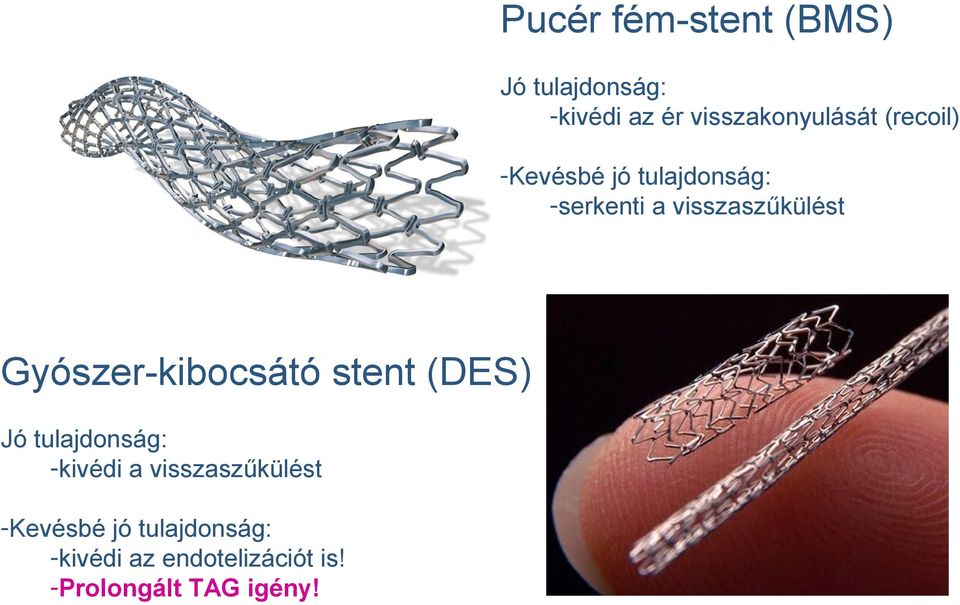 Pucér fém-stent (BMS)

Jó tulajdonság:
-kivédi az ér visszakonyulását (recoil)

-Kevésbé jó tulajdonság:
-serkenti a visszaszűkülést

Gyószer-kibocsátó stent (DES)

Jó tulajdonság:
-kivédi a visszaszűkülést

-Kevésbé jó tulajdonság:
-kivédi az endotelizációt is!
-Prolongált TAG igény!